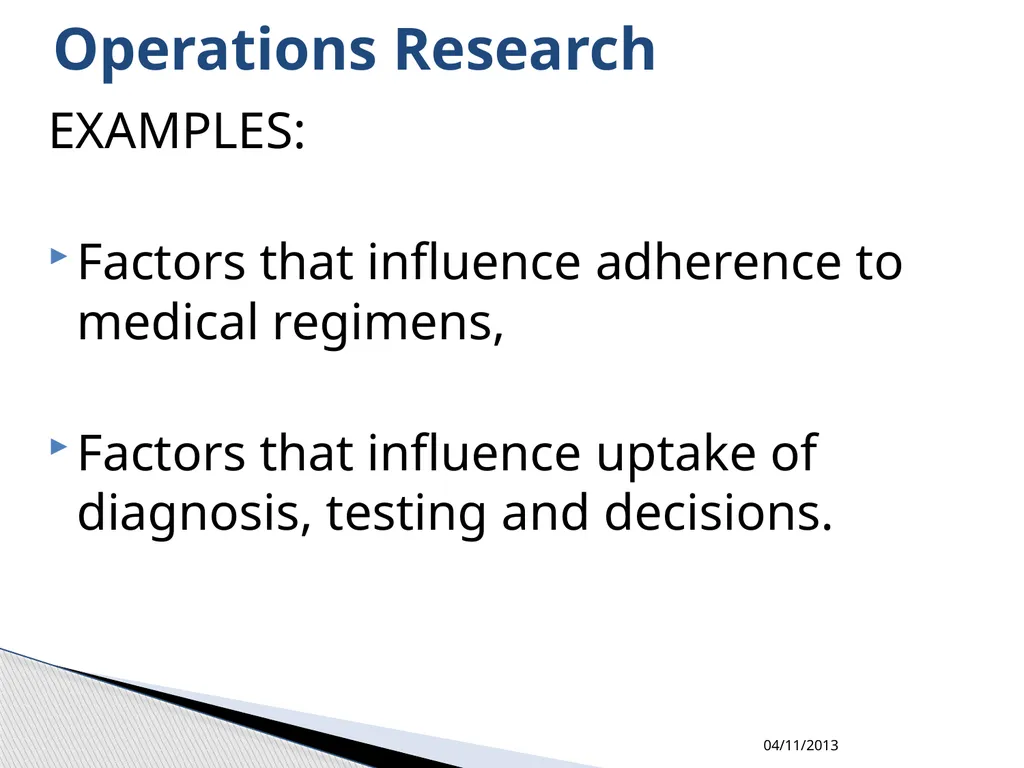 Operations Research

EXAMPLES:

Factors that influence adherence to medical regimens,

Factors that influence uptake of diagnosis, testing and decisions.

04/11/2013